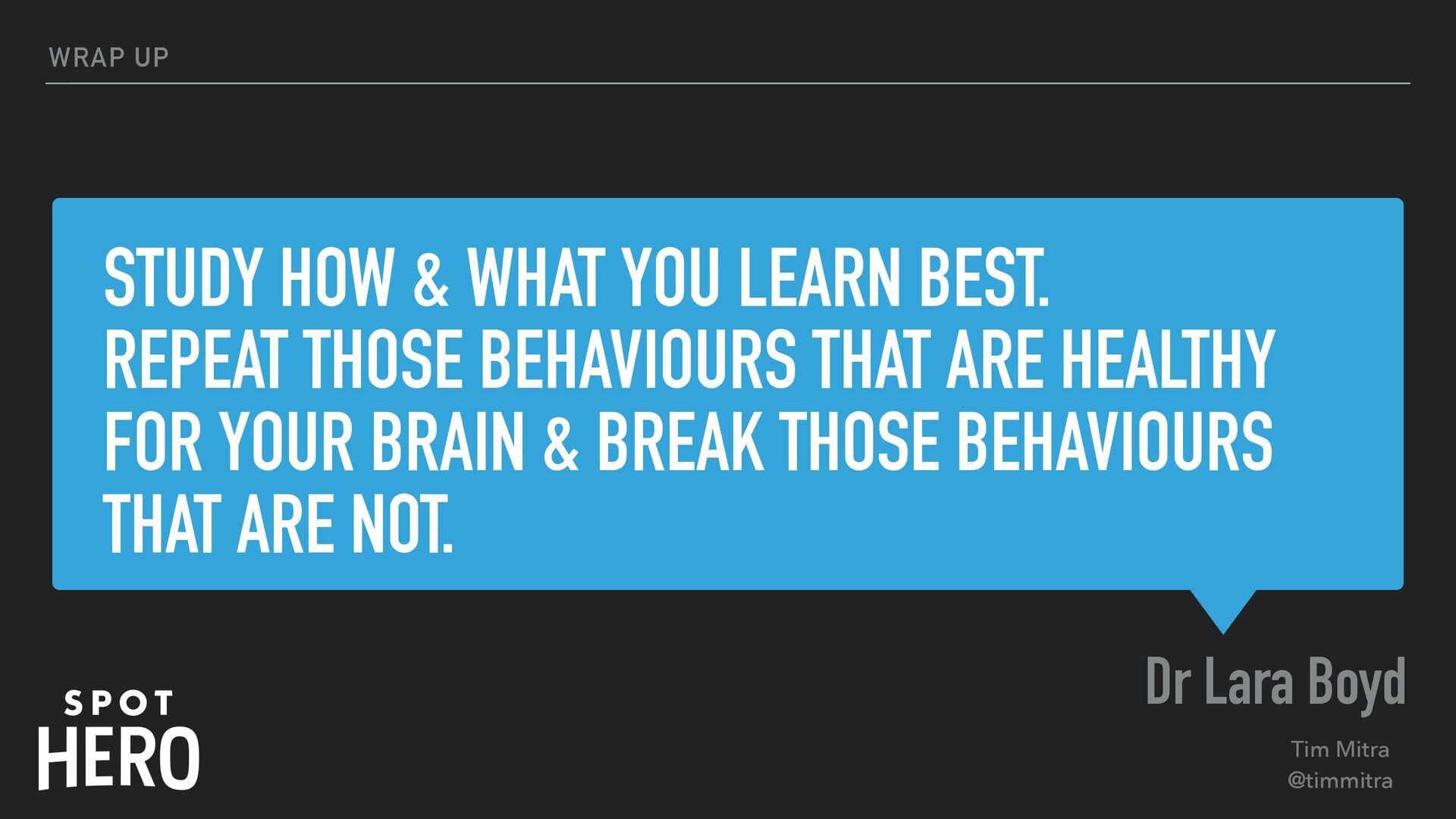 WRAP UP

STUDY HOW & WHAT YOU LEARN BEST.
REPEAT THOSE BEHAVIOURS THAT ARE HEALTHY FOR YOUR BRAIN & BREAK THOSE BEHAVIOURS THAT ARE NOT.

Dr Lara Boyd

SPOT HERO

Tim Mitra
@timmitra